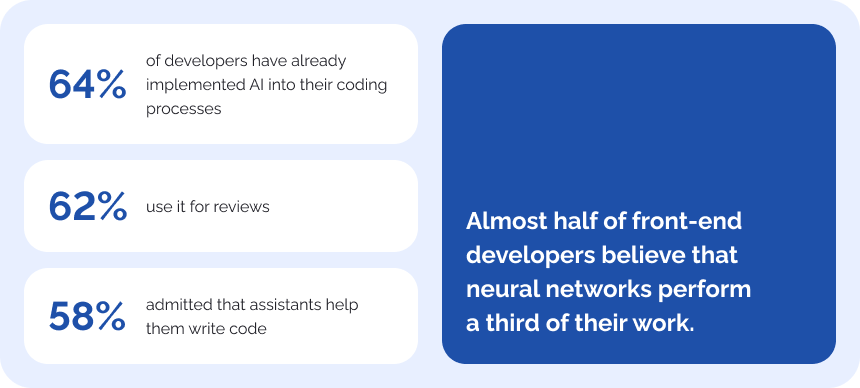 64% of developers have already implemented AI into their coding processes

62% use it for reviews

58% admitted that assistants help them write code

Almost half of front-end developers believe that neural networks perform a third of their work.